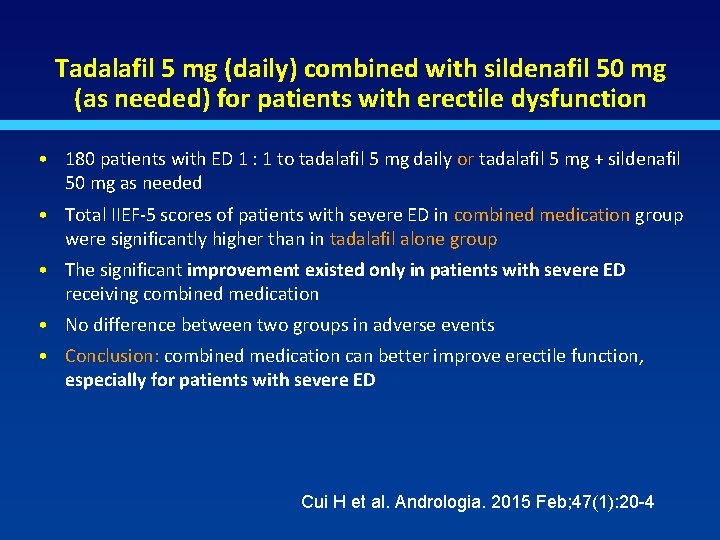 Tadalafil 5 mg (daily) combined with sildenafil 50 mg (as needed) for patients with erectile dysfunction

• 180 patients with ED 1 : 1 to tadalafil 5 mg daily or tadalafil 5 mg + sildenafil 50 mg as needed

• Total IIEF-5 scores of patients with severe ED in combined medication group were significantly higher than in tadalafil alone group

• The significant improvement existed only in patients with severe ED receiving combined medication

• No difference between two groups in adverse events

• Conclusion: combined medication can better improve erectile function, especially for patients with severe ED

Cui H et al. Andrologia. 2015 Feb;47(1):20-4